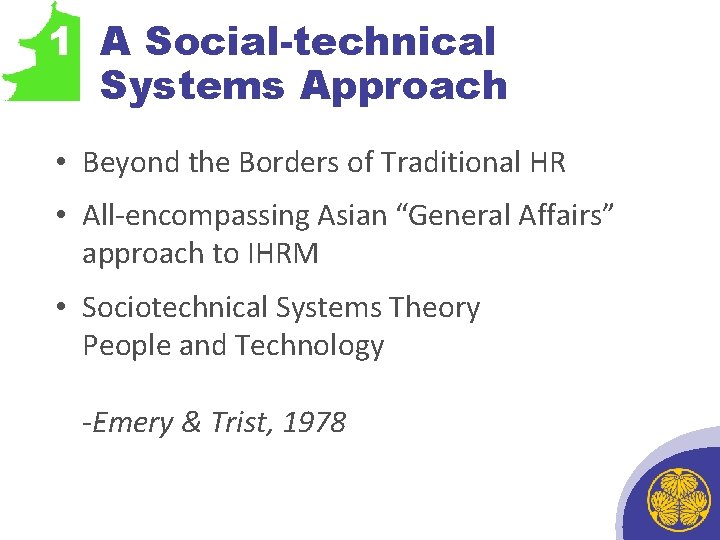 1 A Social-technical Systems Approach

• Beyond the Borders of Traditional HR

• All-encompassing Asian “General Affairs” approach to IHRM

• Sociotechnical Systems Theory
People and Technology

-Emery & Trist, 1978